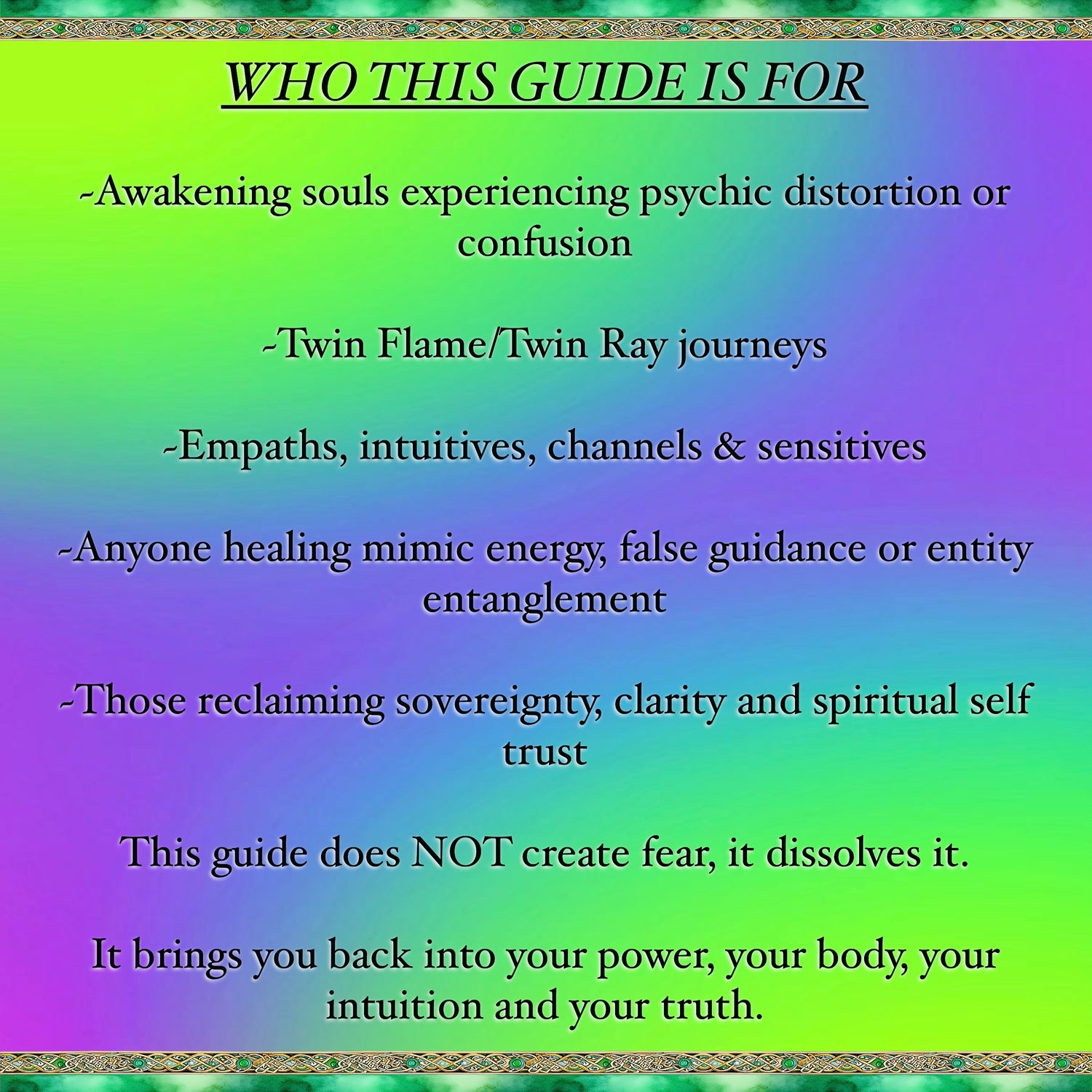 WHO THIS GUIDE IS FOR

-Awakening souls experiencing psychic distortion or confusion

-Twin Flame/Twin Ray journeys

-Empaths, intuitives, channels & sensitives

-Anyone healing mimic energy, false guidance or entity entanglement

-Those reclaiming sovereignty, clarity and spiritual self trust

This guide does NOT create fear, it dissolves it.

It brings you back into your power, your body, your intuition and your truth.